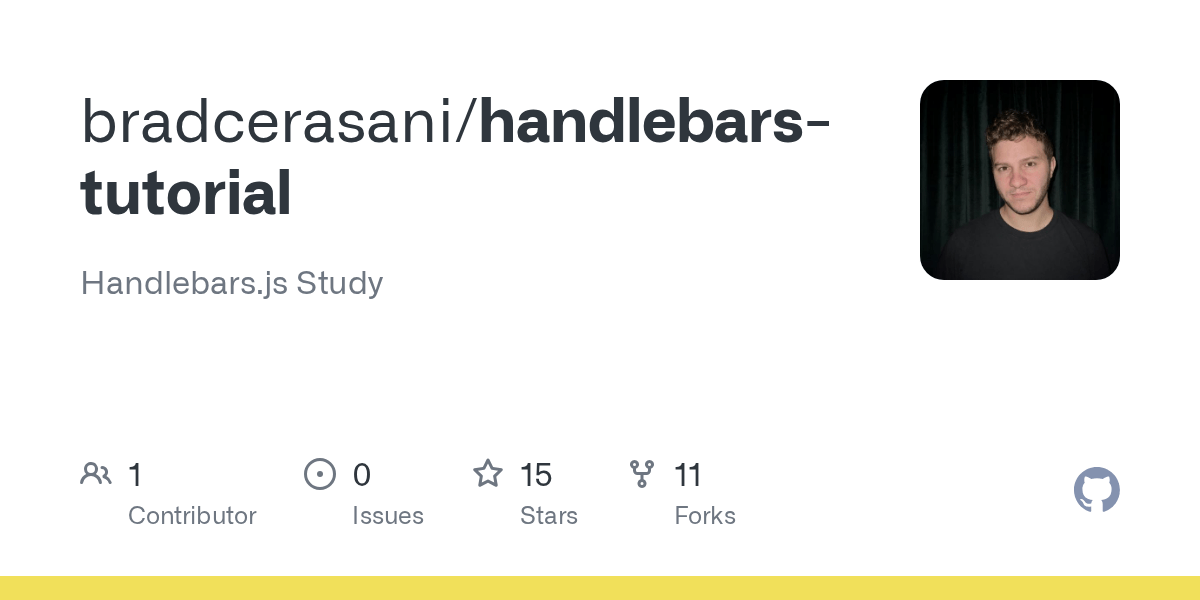 bradcerasani/handlebars-tutorial

Handlebars.js Study

1 Contributor

0 Issues

15 Stars

11 Forks